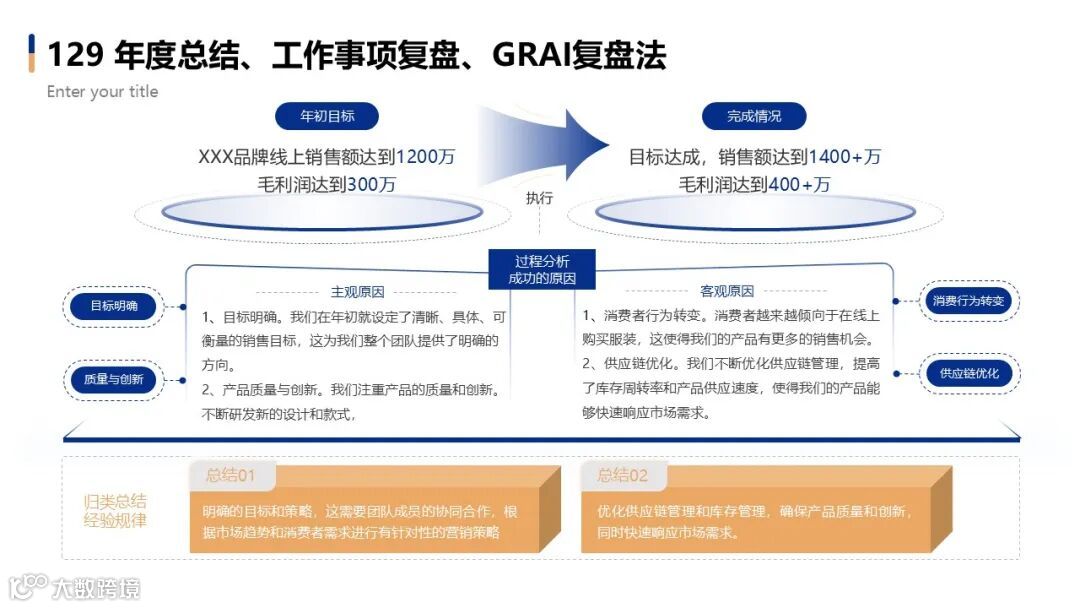 129 年度总结、工作事项复盘、GRAI复盘法

Enter your title

年初目标

XXX品牌线上销售额达到1200万
毛利润达到300万

执行

完成情况

目标达成，销售额达到1400+万
毛利润达到400+万

过程分析
成功的原因

目标明确

质量与创新

主观原因

1、目标明确。我们在年初就设定了清晰、具体、可衡量的销售目标，这为我们整个团队提供了明确的方向。
2、产品质量与创新。我们注重产品的质量和创新。不断研发新的设计和款式，

客观原因

1、消费者行为转变。消费者越来越倾向于在线上购买服装，这使得我们的产品有更多的销售机会。
2、供应链优化。我们不断优化供应链管理，提高了库存周转率和产品供应速度，使得我们的产品能够快速响应市场需求。

消费行为转变

供应链优化

归类总结
经验规律

总结01

明确的目标和策略，这需要团队成员的协同合作，根据市场趋势和消费者需求进行有针对性的营销策略

总结02

优化供应链管理和库存管理，确保产品质量和创新，同时快速响应市场需求。

大数跨境